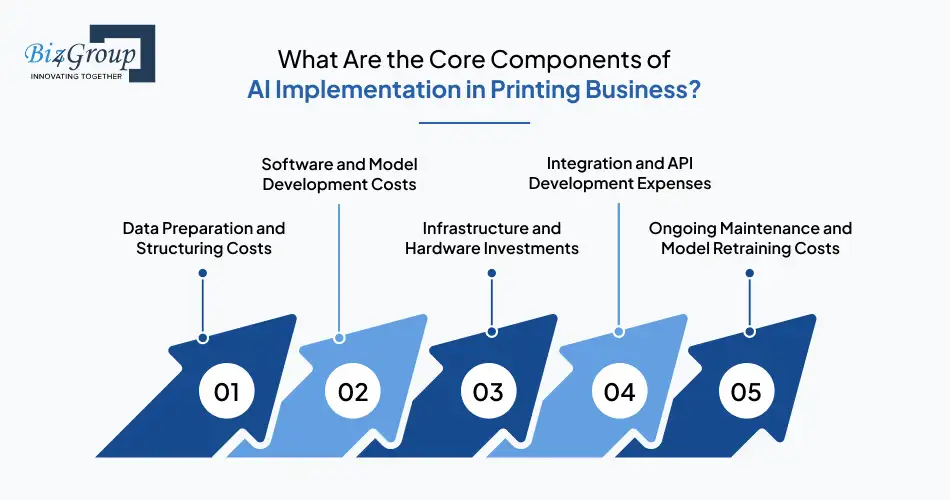 Biz4Group
INNOVATING TOGETHER

What Are the Core Components of
AI Implementation in Printing Business?

Data Preparation and Structuring Costs

Software and Model Development Costs

Infrastructure and Hardware Investments

Integration and API Development Expenses

Ongoing Maintenance and Model Retraining Costs

01

02

03

04

05